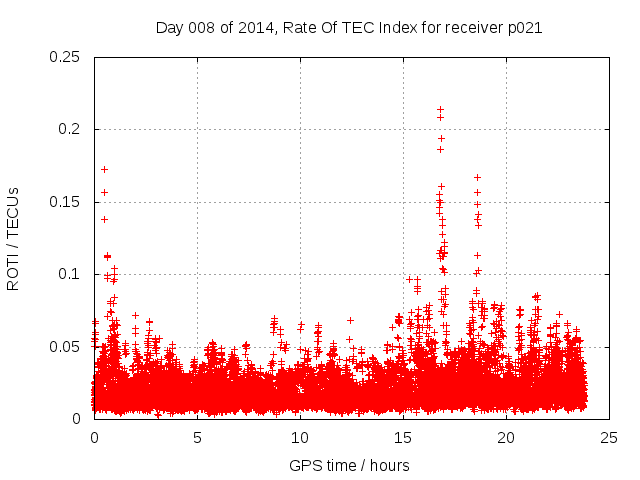 Day 008 of 2014, Rate Of TEC Index for receiver p021

ROTI / TECUs

0.25
0.2
0.15
0.1
0.05
0

0 5 10 15 20 25

GPS time / hours